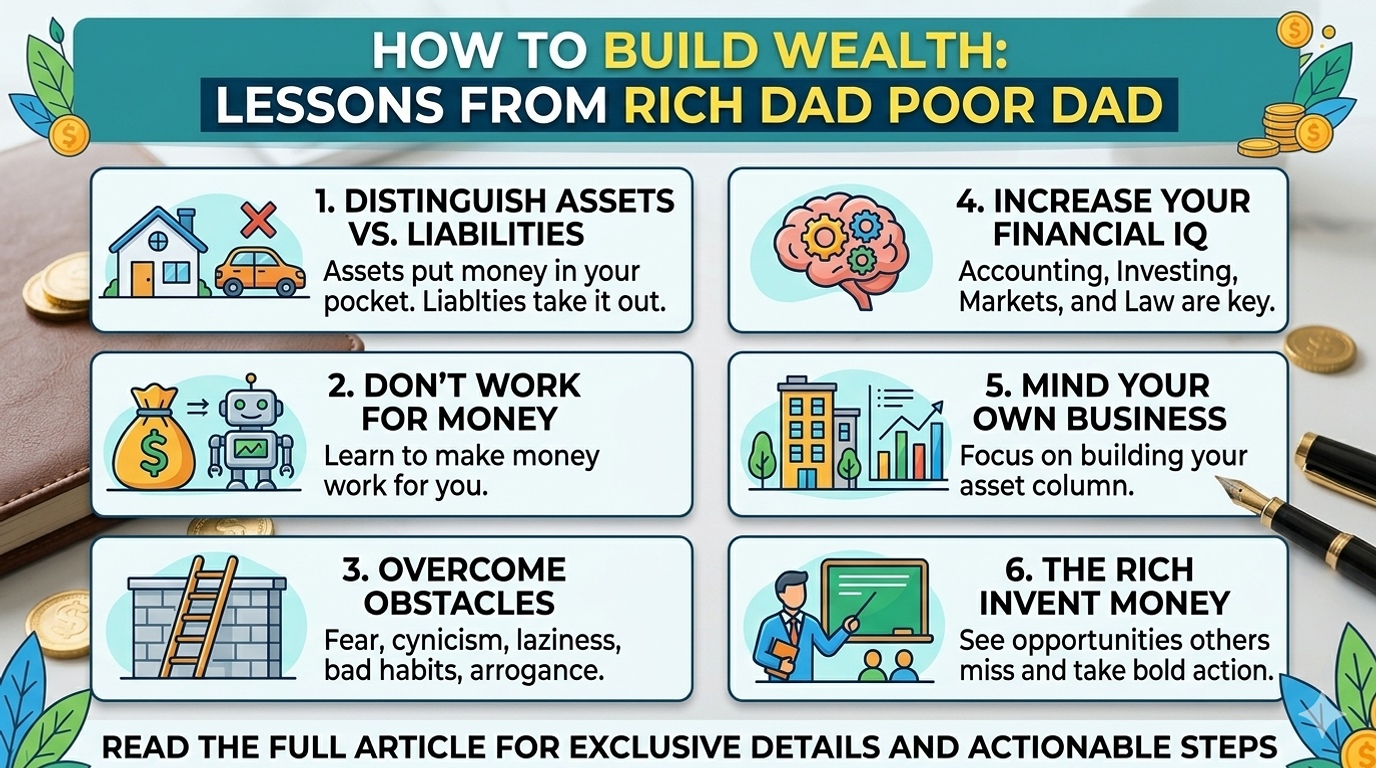 HOW TO BUILD WEALTH:
LESSONS FROM RICH DAD POOR DAD

1. DISTINGUISH ASSETS VS. LIABILITIES
Assets put money in your pocket. Liablties take it out.

2. DON'T WORK FOR MONEY
Learn to make money work for you.

3. OVERCOME OBSTACLES
Fear, cynicism, laziness, bad habits, arrogance.

4. INCREASE YOUR FINANCIAL IQ
Accounting, Investing, Markets, and Law are key.

5. MIND YOUR OWN BUSINESS
Focus on building your asset column.

6. THE RICH INVENT MONEY
See opportunities others miss and take bold action.

READ THE FULL ARTICLE FOR EXCLUSIVE DETAILS AND ACTIONABLE STEPS